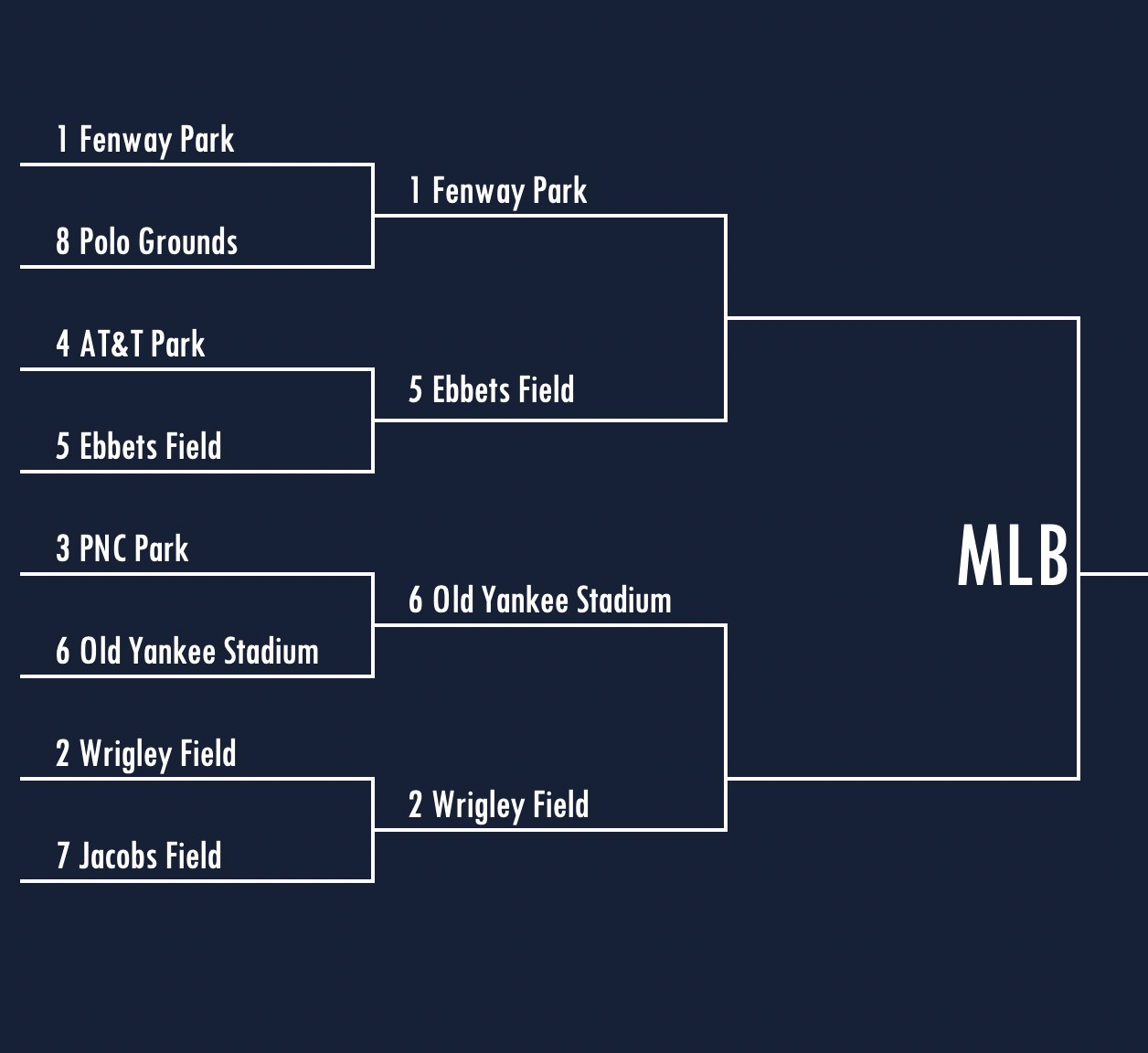 1 Fenway Park

8 Polo Grounds

4 AT&T Park

5 Ebbets Field

3 PNC Park

6 Old Yankee Stadium

2 Wrigley Field

7 Jacobs Field

1 Fenway Park

5 Ebbets Field

6 Old Yankee Stadium

2 Wrigley Field

MLB